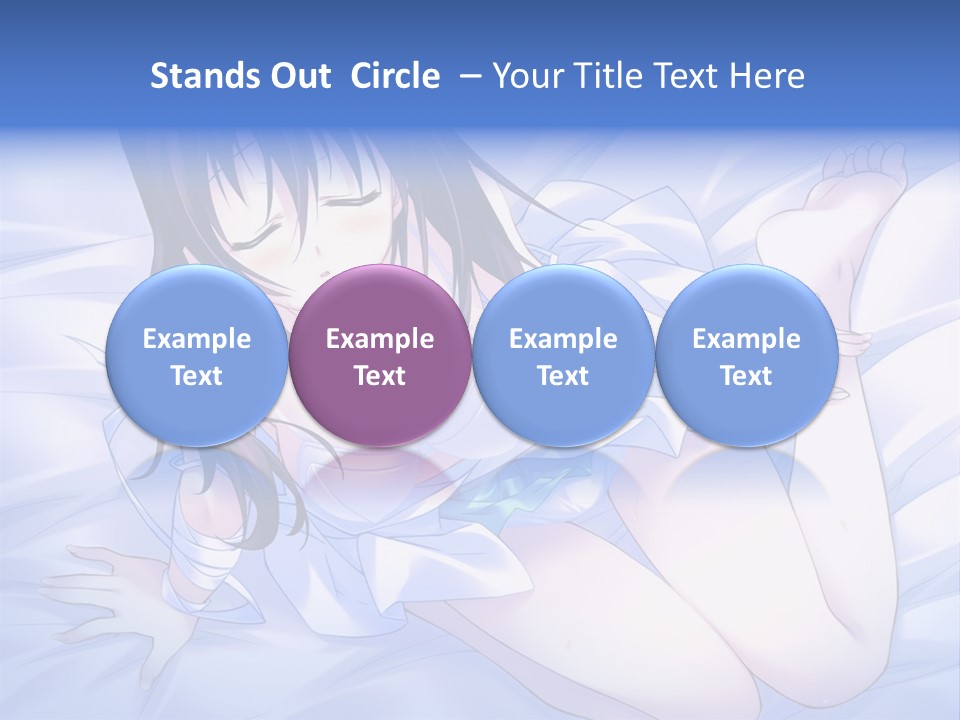 Stands Out Circle – Your Title Text Here

Example Text

Example Text

Example Text

Example Text